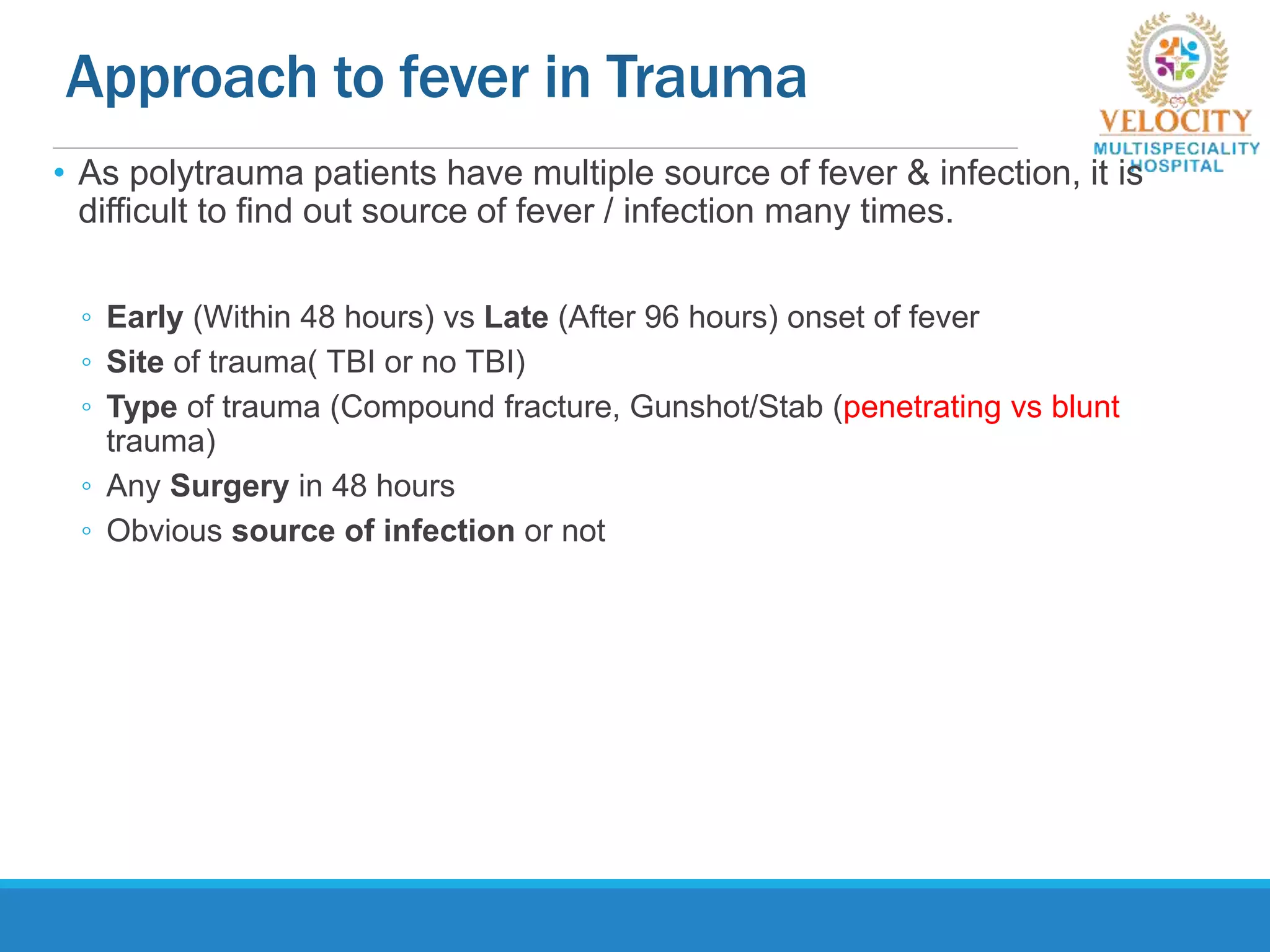 Approach to fever in Trauma

VELOCITY
MULTISPECIALITY
HOSPITAL

• As polytrauma patients have multiple source of fever & infection, it is difficult to find out source of fever / infection many times.

◦ Early (Within 48 hours) vs Late (After 96 hours) onset of fever
◦ Site of trauma( TBI or no TBI)
◦ Type of trauma (Compound fracture, Gunshot/Stab (penetrating vs blunt trauma)
◦ Any Surgery in 48 hours
◦ Obvious source of infection or not